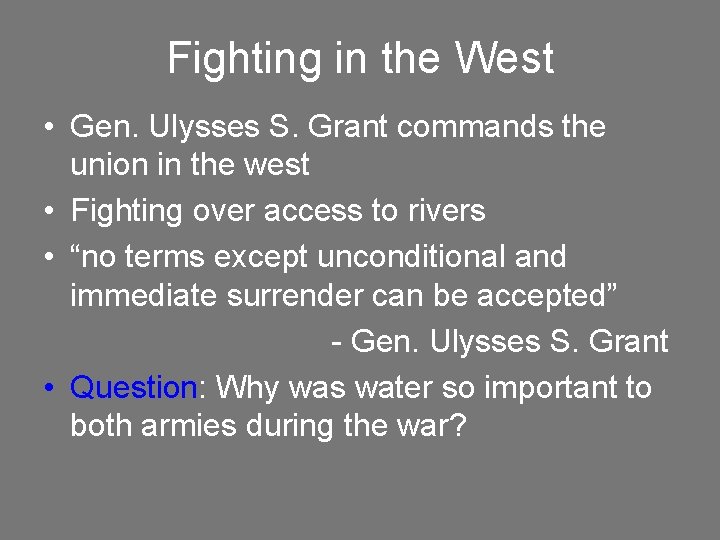 Fighting in the West

• Gen. Ulysses S. Grant commands the union in the west
• Fighting over access to rivers
• “no terms except unconditional and immediate surrender can be accepted”

- Gen. Ulysses S. Grant

• Question: Why was water so important to both armies during the war?